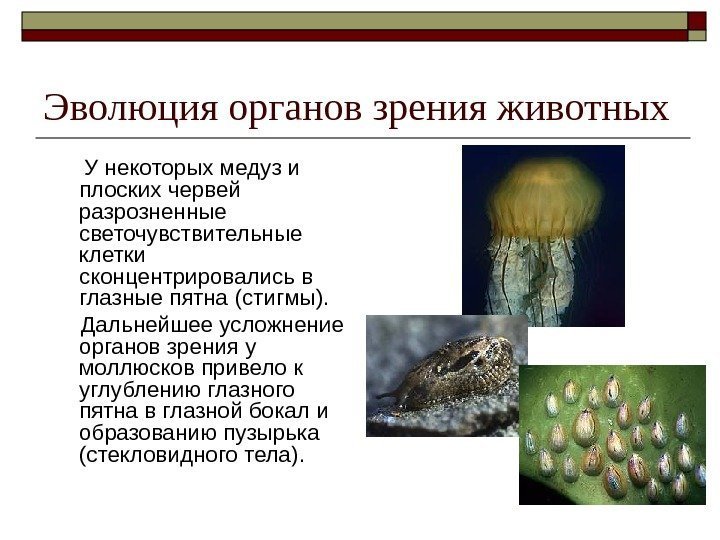 Эволюция органов зрения животных

У некоторых медуз и плоских червей разрозненные светочувствительные клетки сконцентрировались в глазные пятна (стигмы).

Дальнейшее усложнение органов зрения у моллюсков привело к углублению глазного пятна в глазной бокал и образованию пузырька (стекловидного тела).